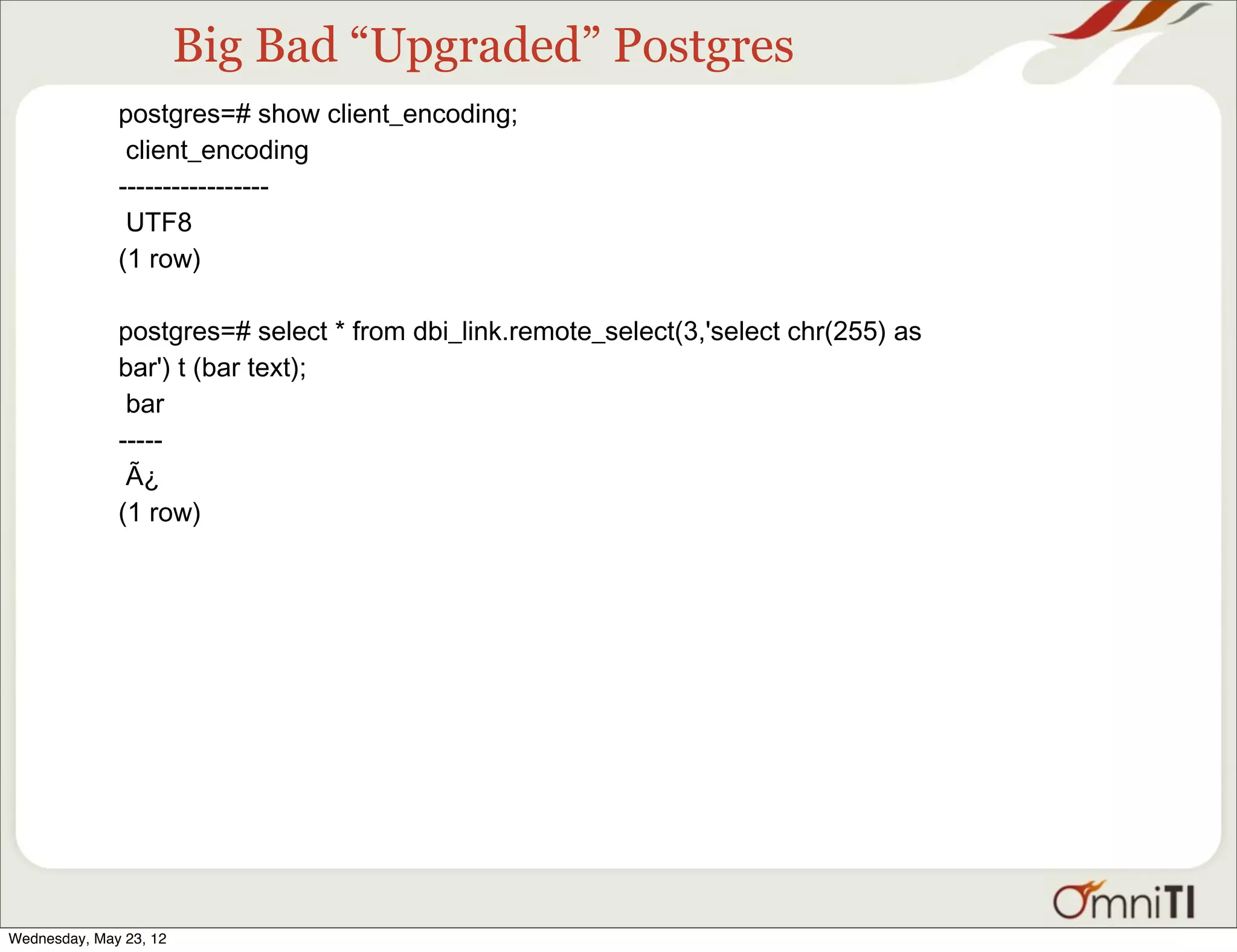 Big Bad “Upgraded” Postgres

postgres=# show client_encoding;
 client_encoding
-----------------
 UTF8
(1 row)

postgres=# select * from dbi_link.remote_select(3,'select chr(255) as bar') t (bar text);
 bar
-----
 Ã¿
(1 row)

OmniTI

Wednesday, May 23, 12